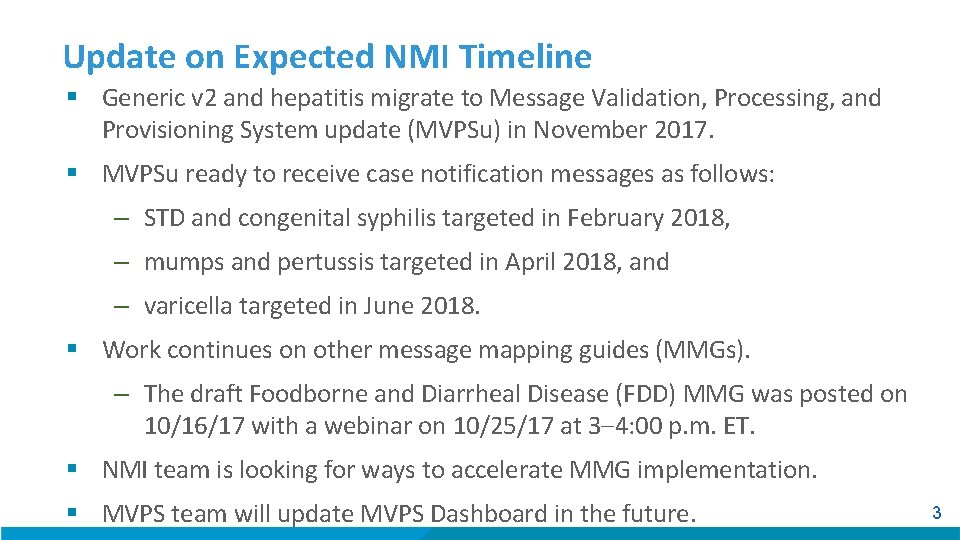 Update on Expected NMI Timeline

▪ Generic v2 and hepatitis migrate to Message Validation, Processing, and Provisioning System update (MVPSu) in November 2017.

▪ MVPSu ready to receive case notification messages as follows:

– STD and congenital syphilis targeted in February 2018,

– mumps and pertussis targeted in April 2018, and

– varicella targeted in June 2018.

▪ Work continues on other message mapping guides (MMGs).

– The draft Foodborne and Diarrheal Disease (FDD) MMG was posted on 10/16/17 with a webinar on 10/25/17 at 3–4:00 p.m. ET.

▪ NMI team is looking for ways to accelerate MMG implementation.

▪ MVPS team will update MVPS Dashboard in the future.

3